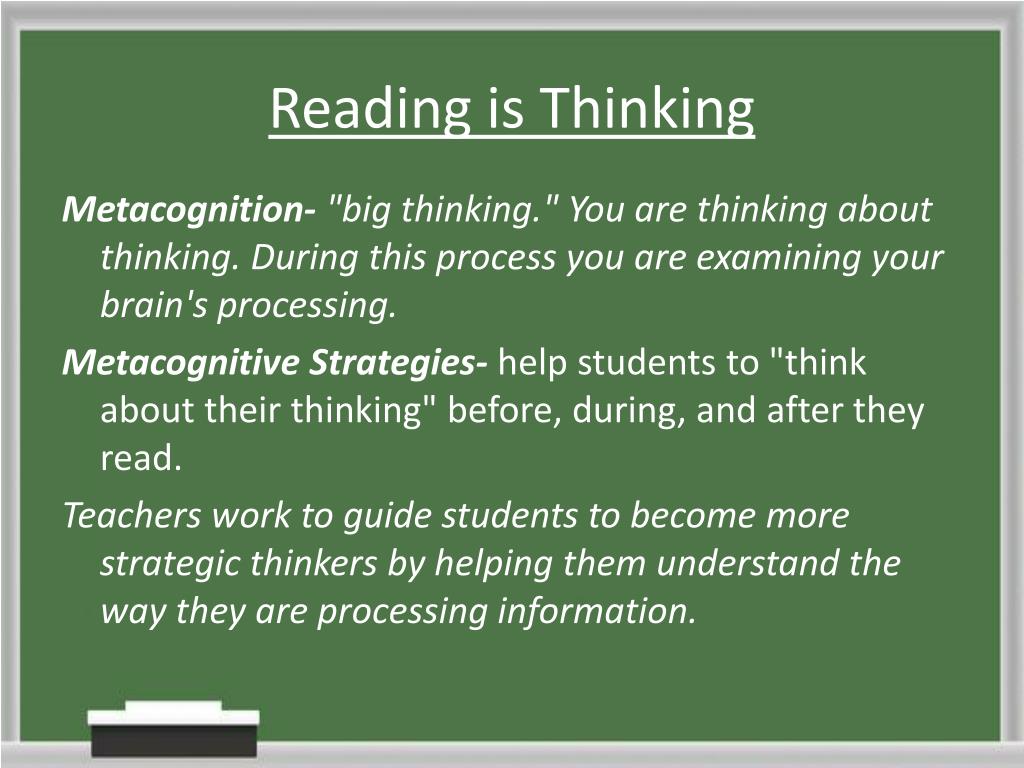 Reading is Thinking

Metacognition- "big thinking." You are thinking about thinking. During this process you are examining your brain's processing.

Metacognitive Strategies- help students to "think about their thinking" before, during, and after they read.

Teachers work to guide students to become more strategic thinkers by helping them understand the way they are processing information.